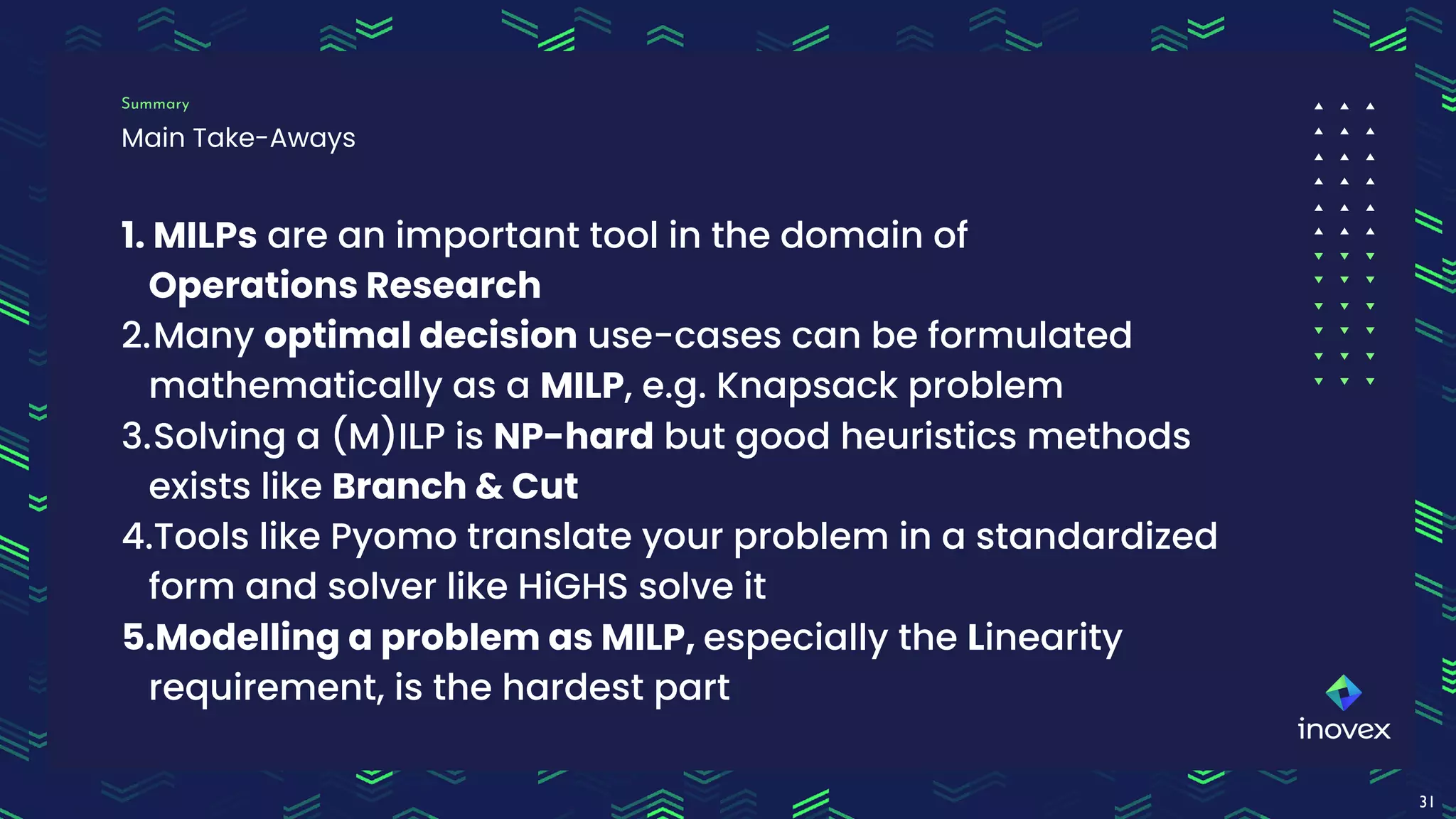 Summary
Main Take-Aways

1. MILPs are an important tool in the domain of Operations Research
2. Many optimal decision use-cases can be formulated mathematically as a MILP, e.g. Knapsack problem
3. Solving a (M)ILP is NP-hard but good heuristics methods exists like Branch & Cut
4. Tools like Pyomo translate your problem in a standardized form and solver like HiGHS solve it
5. Modelling a problem as MILP, especially the Linearity requirement, is the hardest part

inovex

31